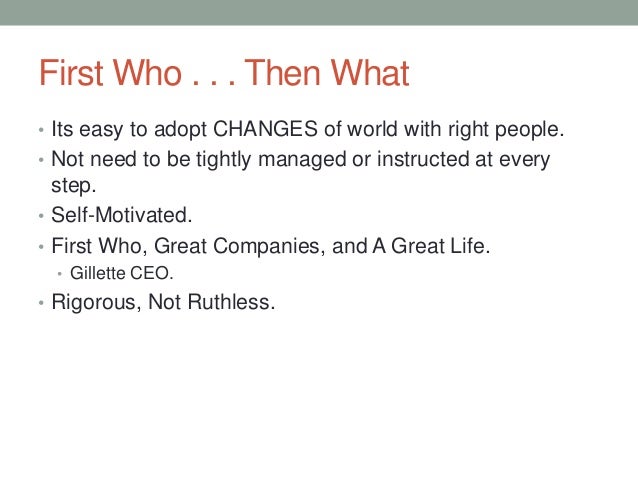 First Who . . . Then What

• Its easy to adopt CHANGES of world with right people.
• Not need to be tightly managed or instructed at every step.
• Self-Motivated.
• First Who, Great Companies, and A Great Life.
  • Gillette CEO.
• Rigorous, Not Ruthless.